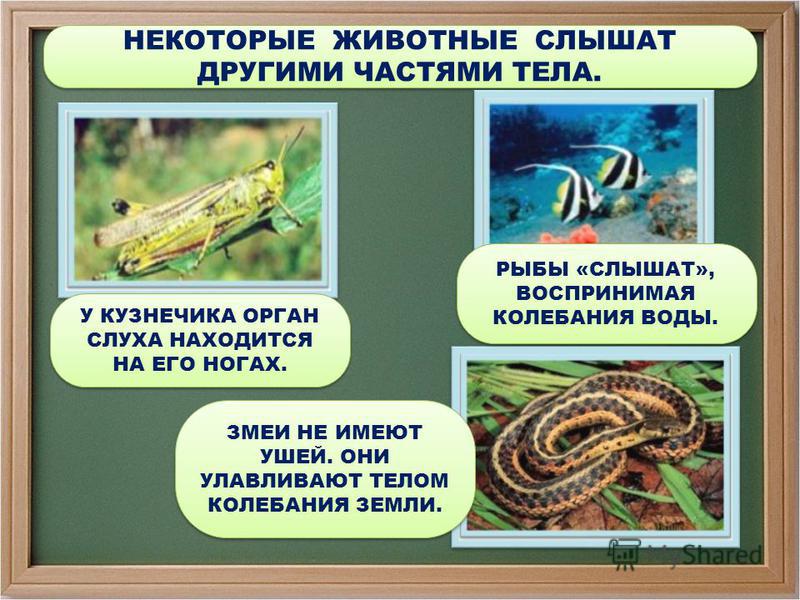 НЕКОТОРЫЕ ЖИВОТНЫЕ СЛЫШАТ ДРУГИМИ ЧАСТЯМИ ТЕЛА.

У КУЗНЕЧИКА ОРГАН СЛУХА НАХОДИТСЯ НА ЕГО НОГАХ.

РЫБЫ «СЛЫШАТ», ВОСПРИНИМАЯ КОЛЕБАНИЯ ВОДЫ.

ЗМЕИ НЕ ИМЕЮТ УШЕЙ. ОНИ УЛАВЛИВАЮТ ТЕЛОМ КОЛЕБАНИЯ ЗЕМЛИ.

MyShared